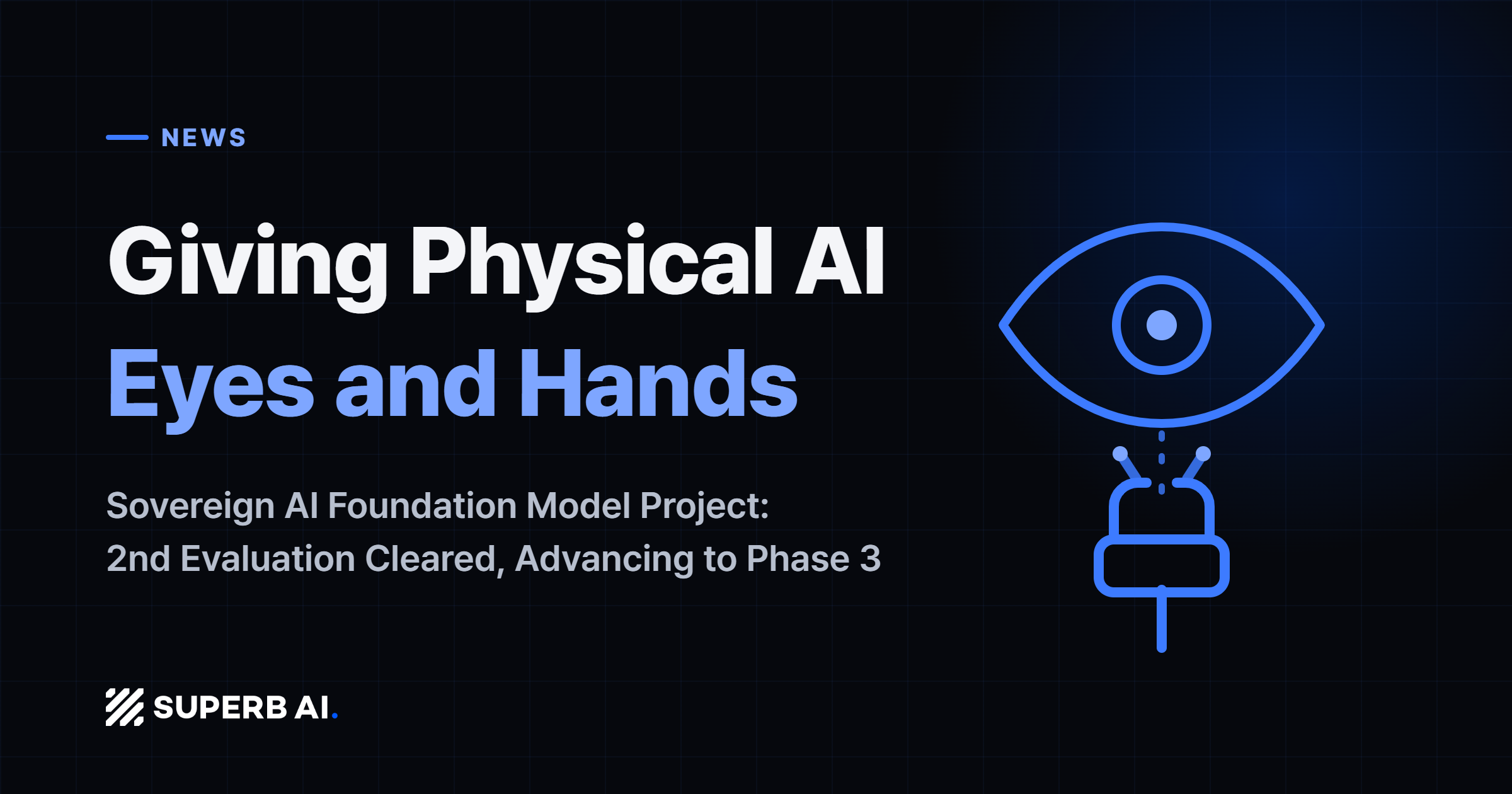 NEWS

Giving Physical AI Eyes and Hands

Sovereign AI Foundation Model Project: 2nd Evaluation Cleared, Advancing to Phase 3

SUPERB AI.